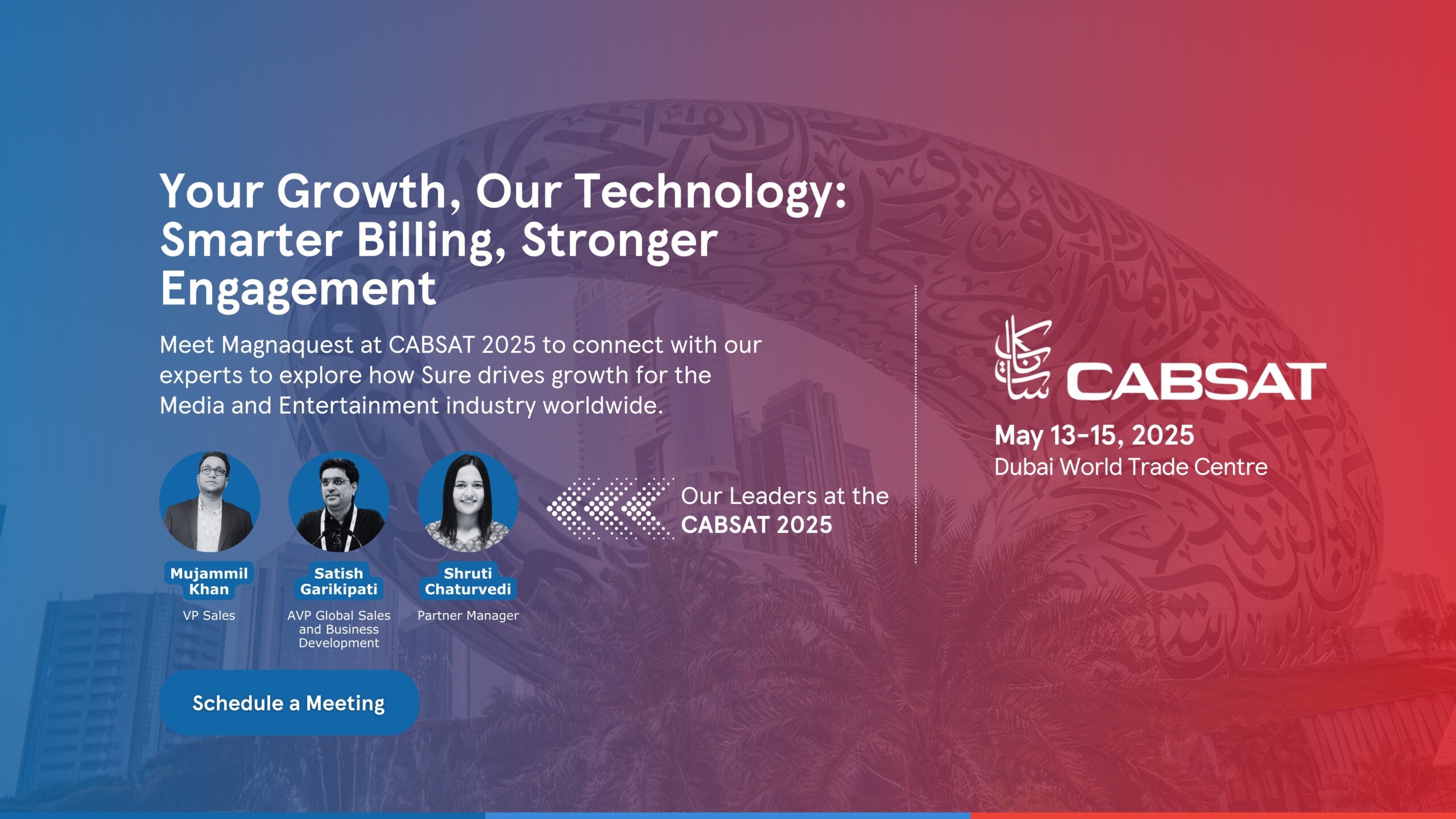 Your Growth, Our Technology: Smarter Billing, Stronger Engagement

Meet Magnaquest at CABSAT 2025 to connect with our experts to explore how Sure drives growth for the Media and Entertainment industry worldwide.

Mujammil Khan
VP Sales

Satish Garikipati
AVP Global Sales and Business Development

Shruti Chaturvedi
Partner Manager

Our Leaders at the CABSAT 2025

Schedule a Meeting

كابسات CABSAT

May 13-15, 2025
Dubai World Trade Centre